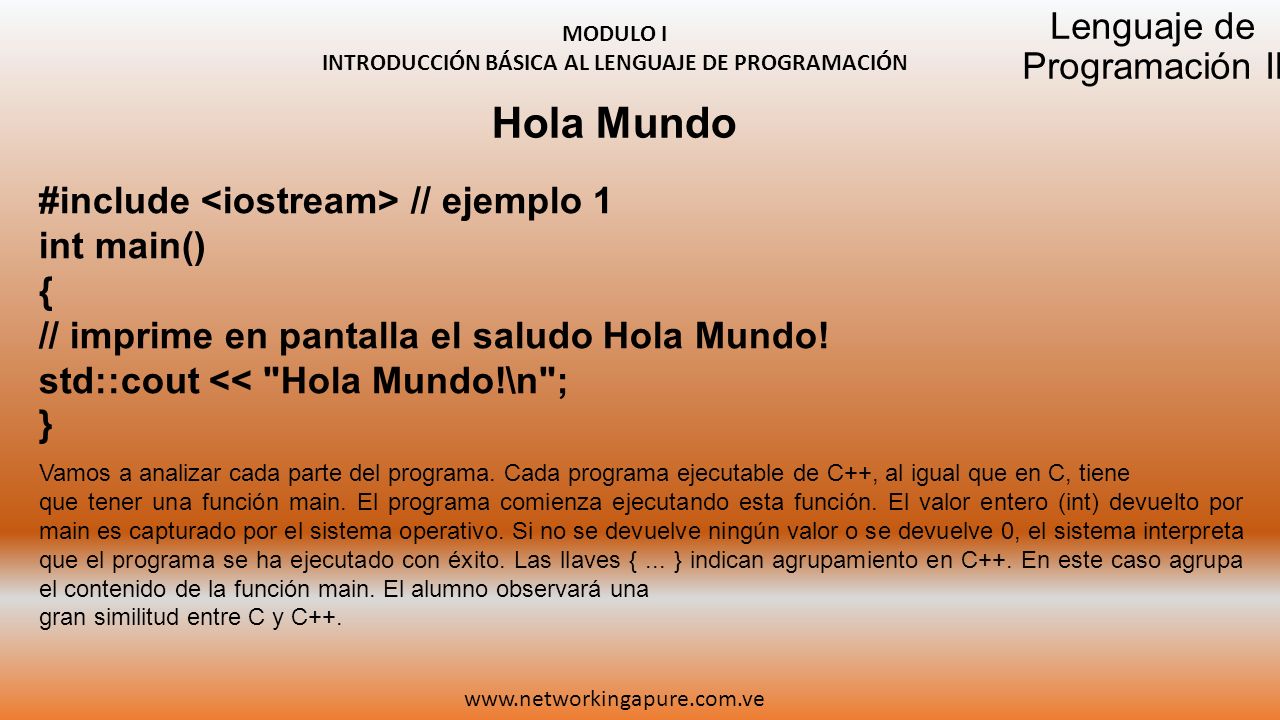 MODULO I
INTRODUCCIÓN BÁSICA AL LENGUAJE DE PROGRAMACIÓN

Lenguaje de Programación II

Hola Mundo

#include <iostream> // ejemplo 1
int main()
{
// imprime en pantalla el saludo Hola Mundo!
std::cout << "Hola Mundo!\n";
}

Vamos a analizar cada parte del programa. Cada programa ejecutable de C++, al igual que en C, tiene que tener una función main. El programa comienza ejecutando esta función. El valor entero (int) devuelto por main es capturado por el sistema operativo. Si no se devuelve ningún valor o se devuelve 0, el sistema interpreta que el programa se ha ejecutado con éxito. Las llaves { ... } indican agrupamiento en C++. En este caso agrupa el contenido de la función main. El alumno observará una gran similitud entre C y C++.

www.networkingapure.com.ve